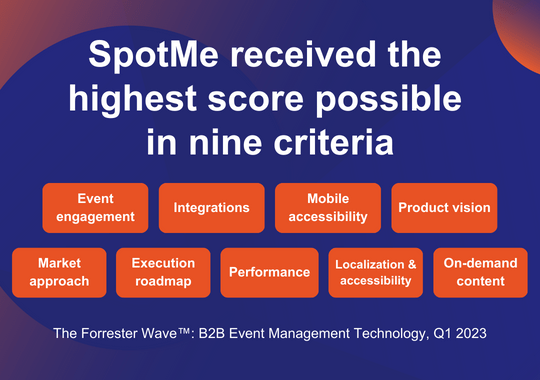 SpotMe received the highest score possible in nine criteria

Event engagement

Integrations

Mobile accessibility

Product vision

Market approach

Execution roadmap

Performance

Localization & accessibility

On-demand content

The Forrester Wave™: B2B Event Management Technology, Q1 2023